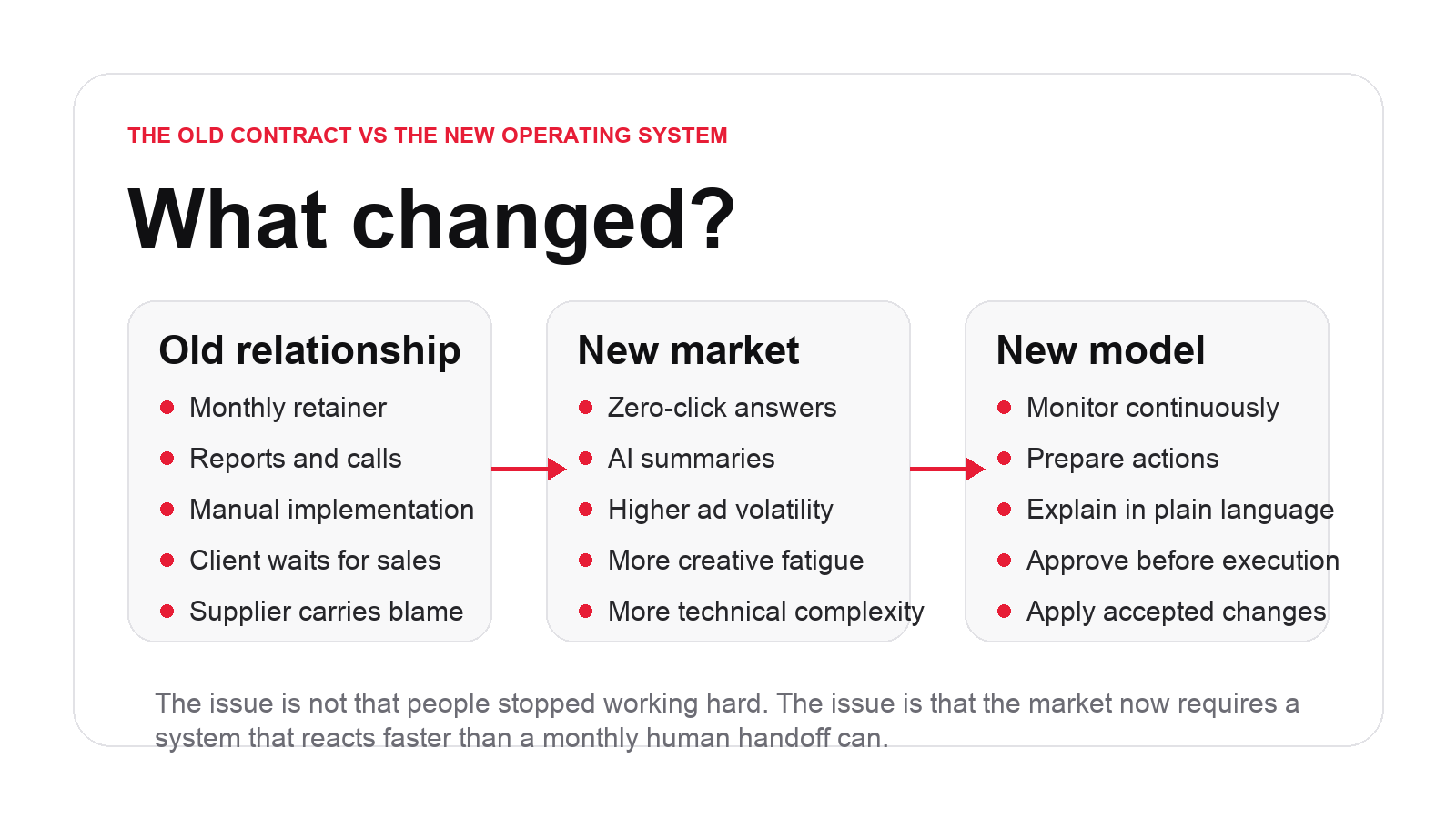 THE OLD CONTRACT VS THE NEW OPERATING SYSTEM

What changed?

Old relationship
- Monthly retainer
- Reports and calls
- Manual implementation
- Client waits for sales
- Supplier carries blame

New market
- Zero-click answers
- AI summaries
- Higher ad volatility
- More creative fatigue
- More technical complexity

New model
- Monitor continuously
- Prepare actions
- Explain in plain language
- Approve before execution
- Apply accepted changes

The issue is not that people stopped working hard. The issue is that the market now requires a system that reacts faster than a monthly human handoff can.